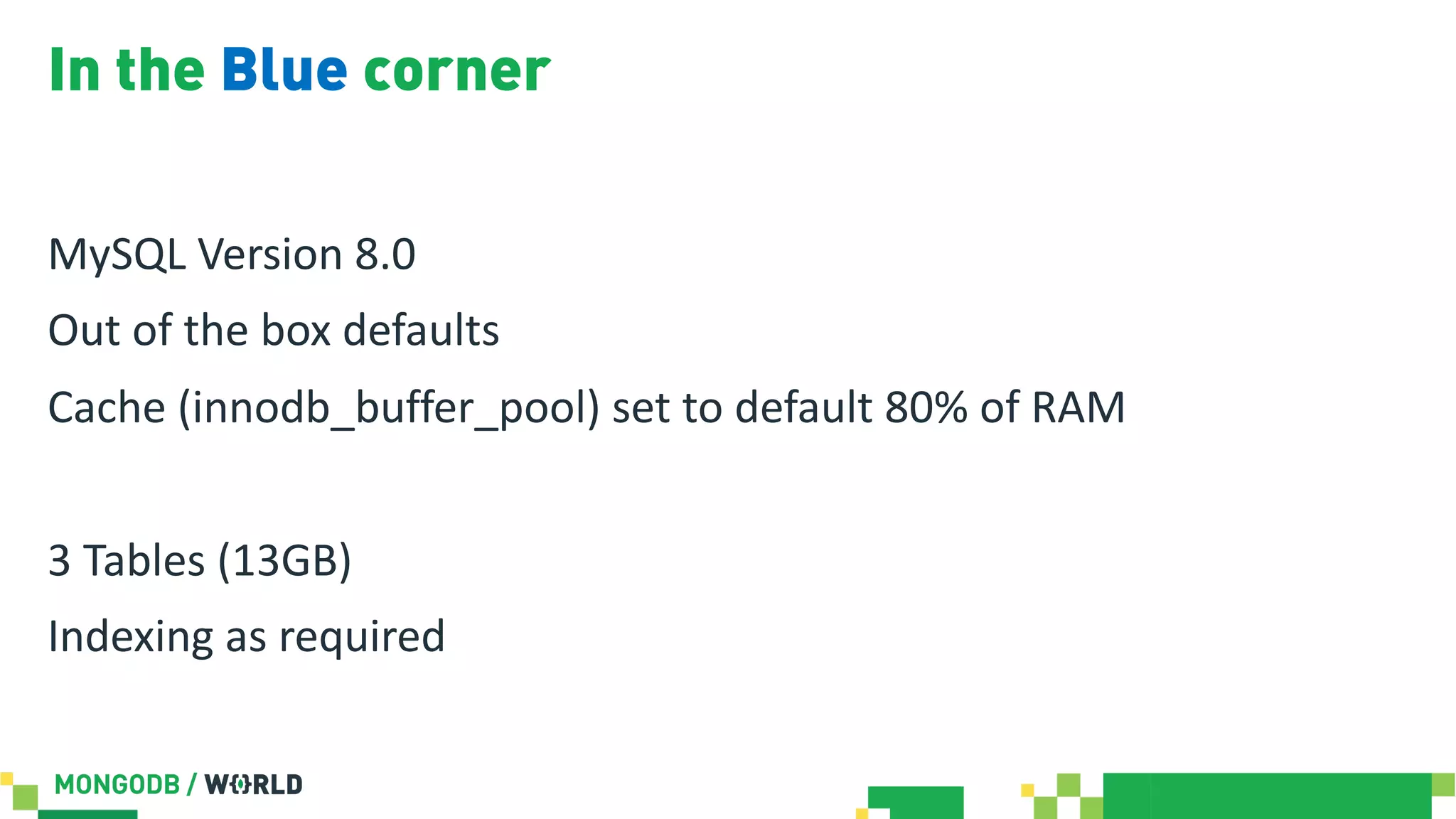 In the Blue corner

MySQL Version 8.0

Out of the box defaults

Cache (innodb_buffer_pool) set to default 80% of RAM

3 Tables (13GB)

Indexing as required

MONGODB / WORLD